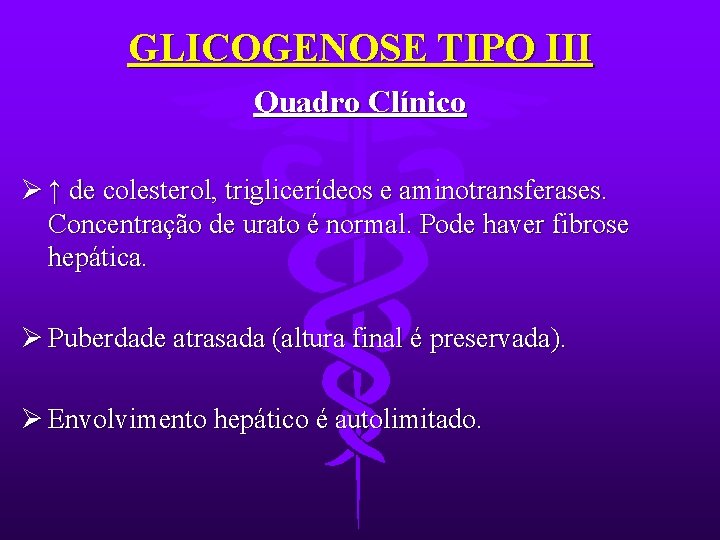 GLICOGENOSE TIPO III

Quadro Clínico

➢ ↑ de colesterol, triglicerídeos e aminotransferases. Concentração de urato é normal. Pode haver fibrose hepática.

➢ Puberdade atrasada (altura final é preservada).

➢ Envolvimento hepático é autolimitado.